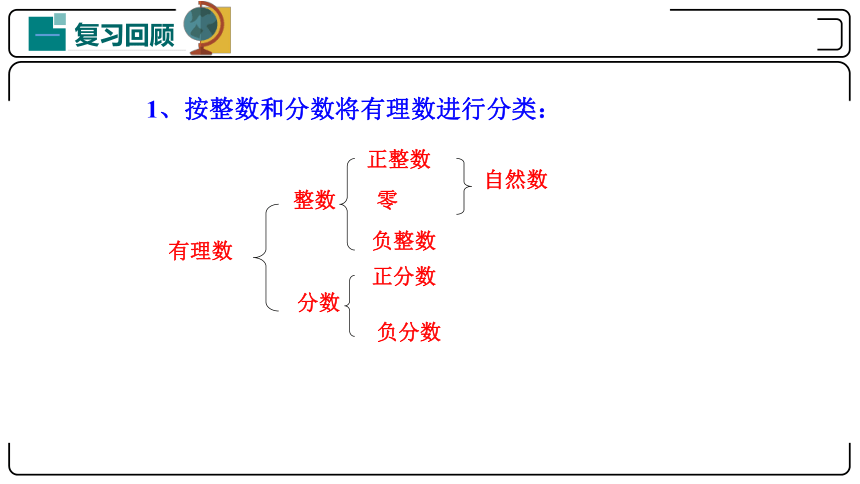 复习回顾

1、按整数和分数将有理数进行分类：

有理数
整数
正整数
零
负整数
自然数
分数
正分数
负分数